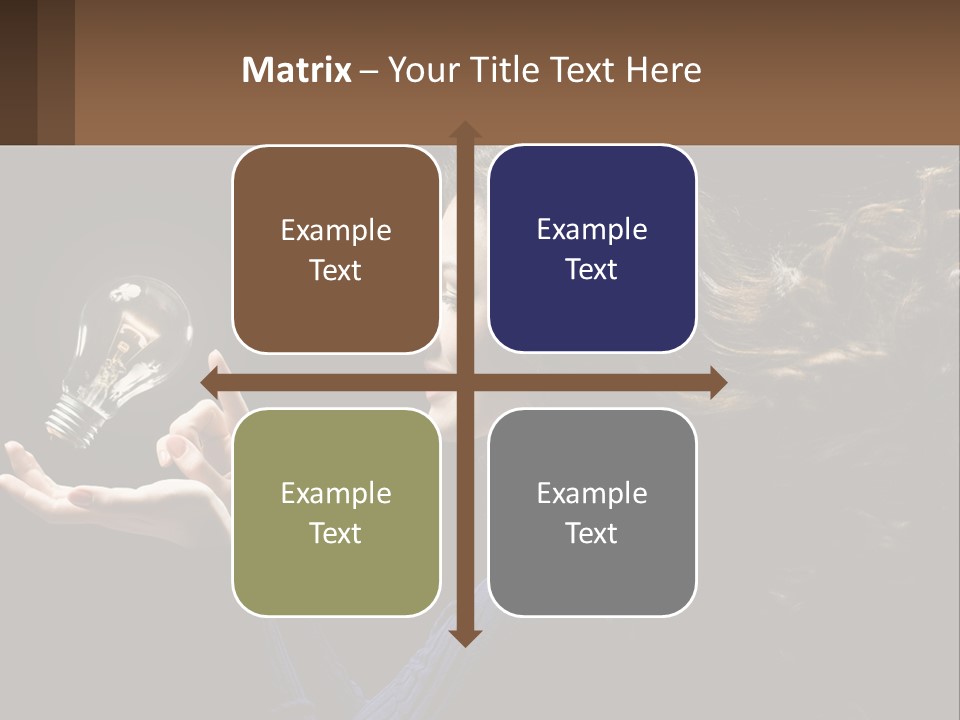 Matrix – Your Title Text Here

Example Text

Example Text

Example Text

Example Text